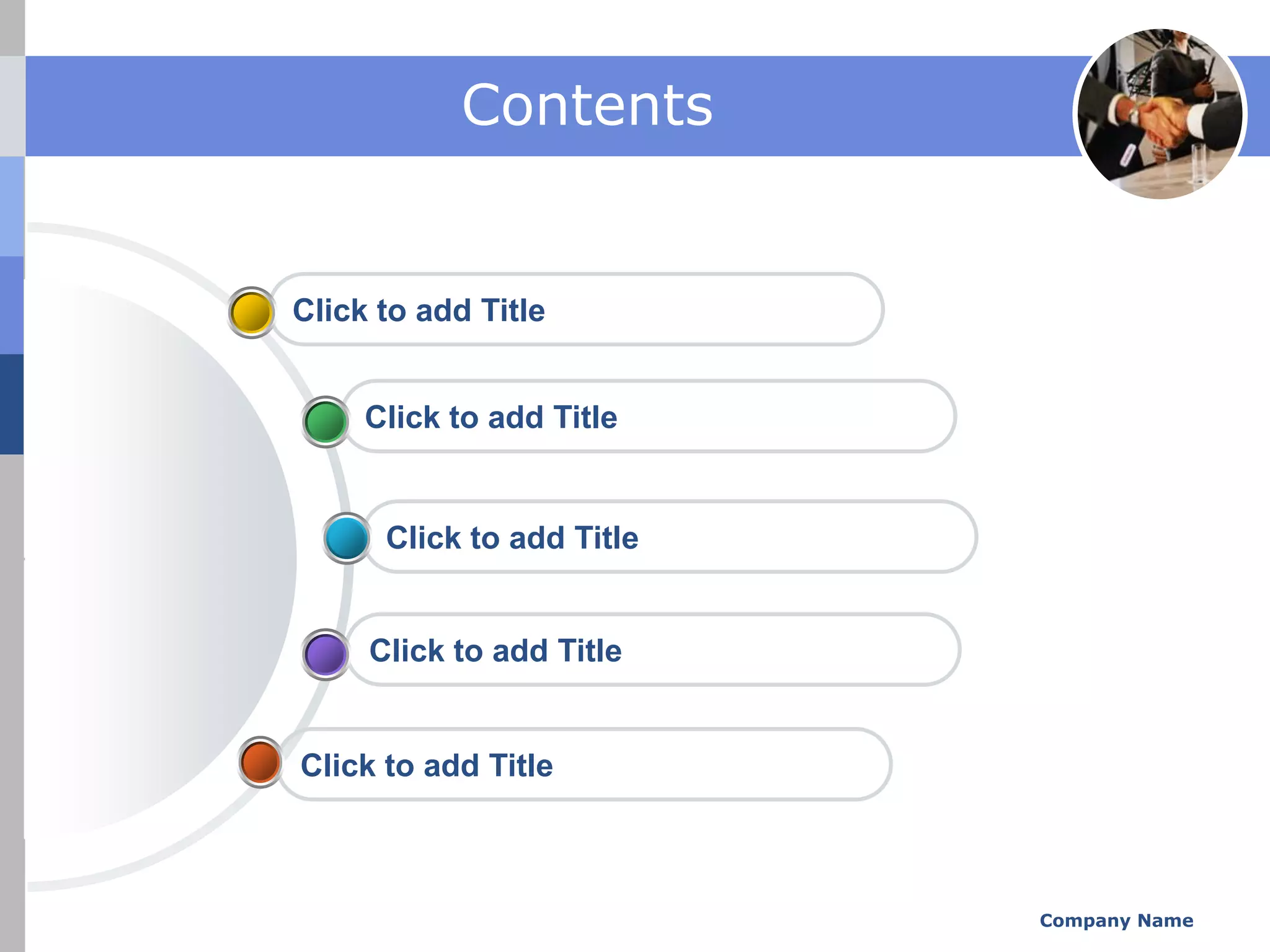 Contents

Click to add Title

Click to add Title

Click to add Title

Click to add Title

Click to add Title

Company Name